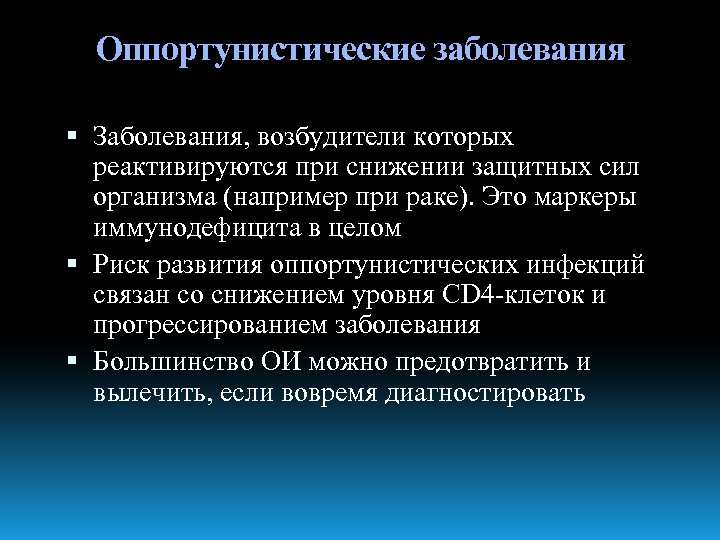 Оппортунистические заболевания

▪ Заболевания, возбудители которых реактивируются при снижении защитных сил организма (например при раке). Это маркеры иммунодефицита в целом

▪ Риск развития оппортунистических инфекций связан со снижением уровня CD4-клеток и прогрессированием заболевания

▪ Большинство ОИ можно предотвратить и вылечить, если вовремя диагностировать